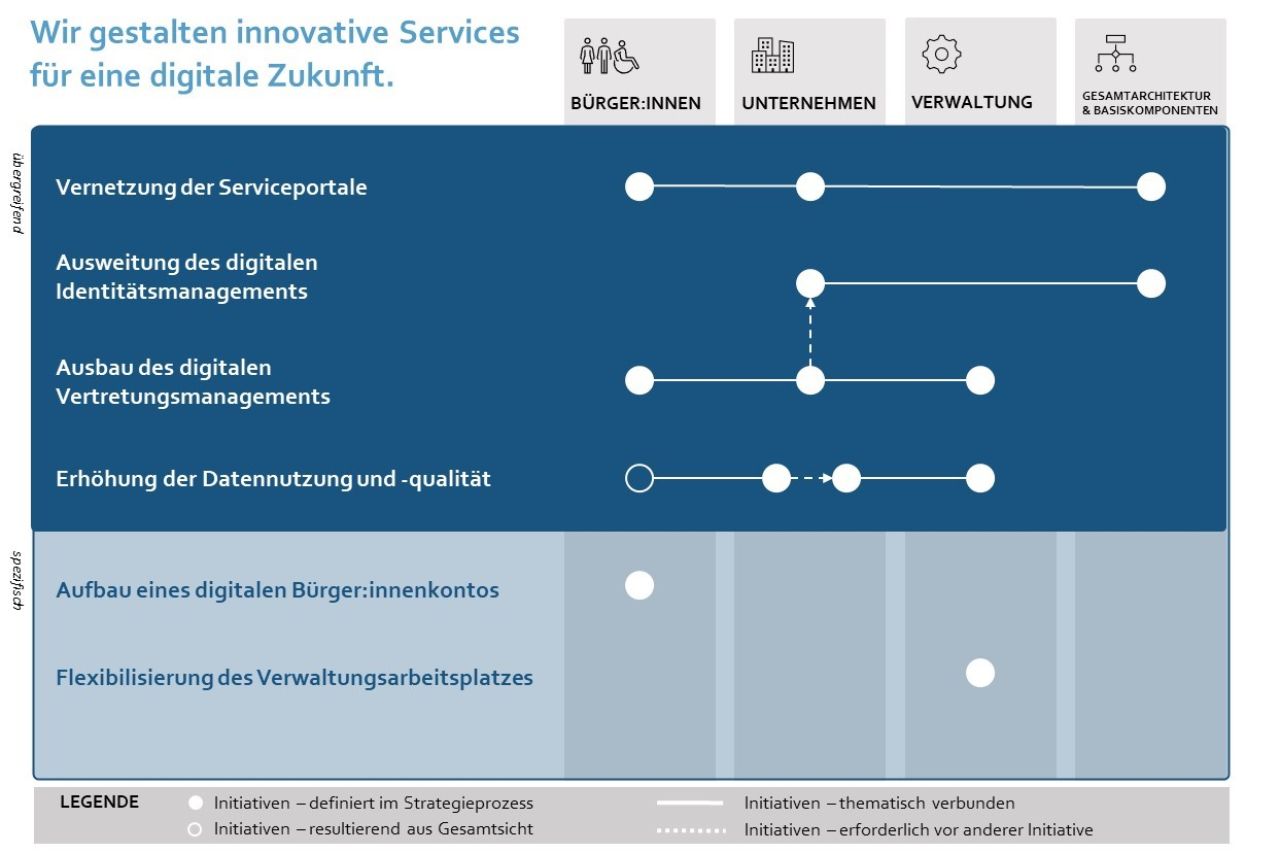 Wir gestalten innovative Services für eine digitale Zukunft.

BÜRGER:INNEN

UNTERNEHMEN

VERWALTUNG

GESAMTARCHITEKTUR & BASISKOMPONENTEN

übergreifend

Vernetzung der Serviceportale

Ausweitung des digitalen Identitätsmanagements

Ausbau des digitalen Vertretungsmanagements

Erhöhung der Datennutzung und -qualität

spezifisch

Aufbau eines digitalen Bürger:innenkontos

Flexibilisierung des Verwaltungsarbeitsplatzes

LEGENDE

Initiativen – definiert im Strategieprozess

Initiativen – resultierend aus Gesamtsicht

Initiativen – thematisch verbunden

Initiativen – erforderlich vor anderer Initiative